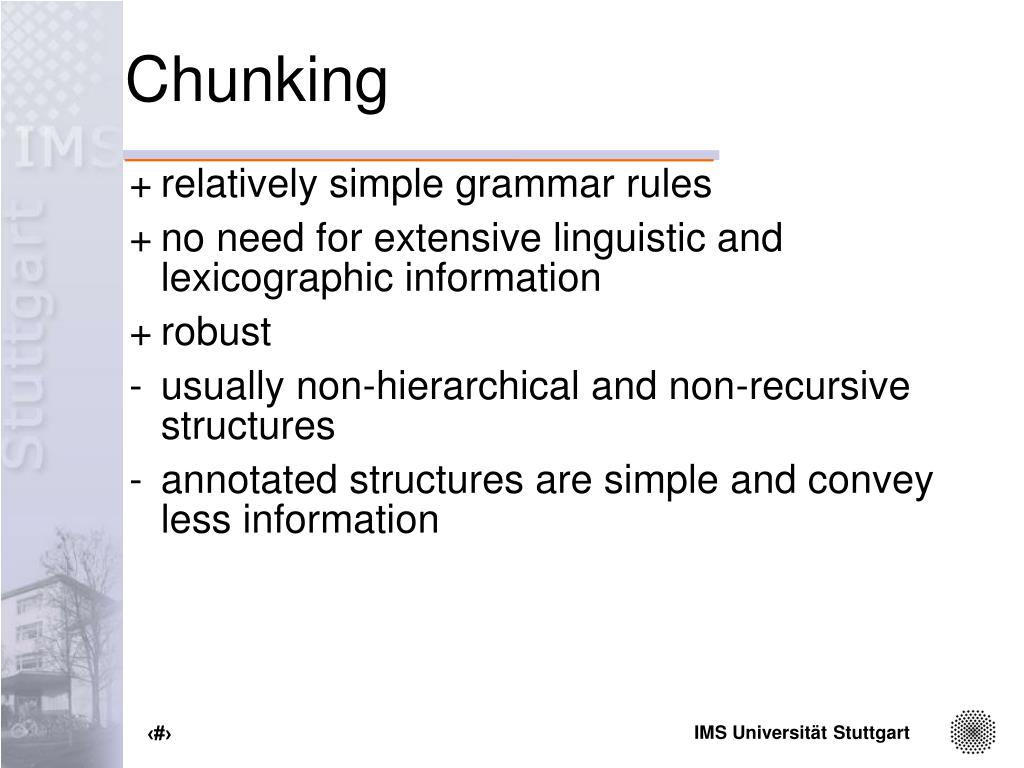 IMS Stuttgart

Chunking

+ relatively simple grammar rules
+ no need for extensive linguistic and lexicographic information
+ robust
- usually non-hierarchical and non-recursive structures
- annotated structures are simple and convey less information

‹#›

IMS Universität Stuttgart